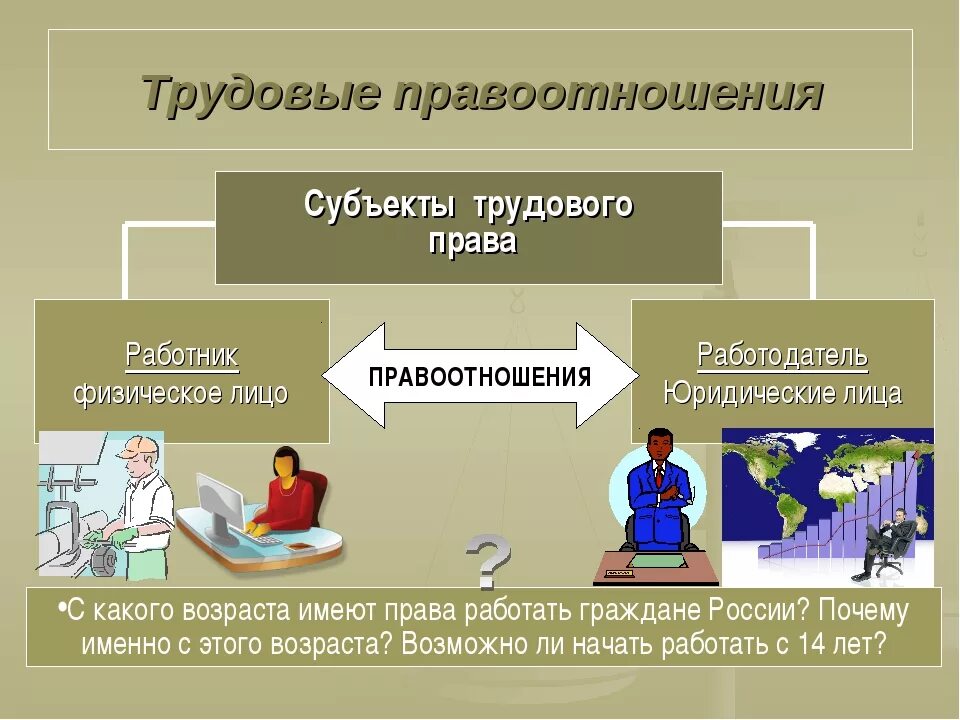 Трудовые правоотношения

Субъекты трудового права

Работник
физическое лицо

ПРАВООТНОШЕНИЯ

Работодатель
Юридические лица

?

•С какого возраста имеют права работать граждане России? Почему именно с этого возраста? Возможно ли начать работать с 14 лет?